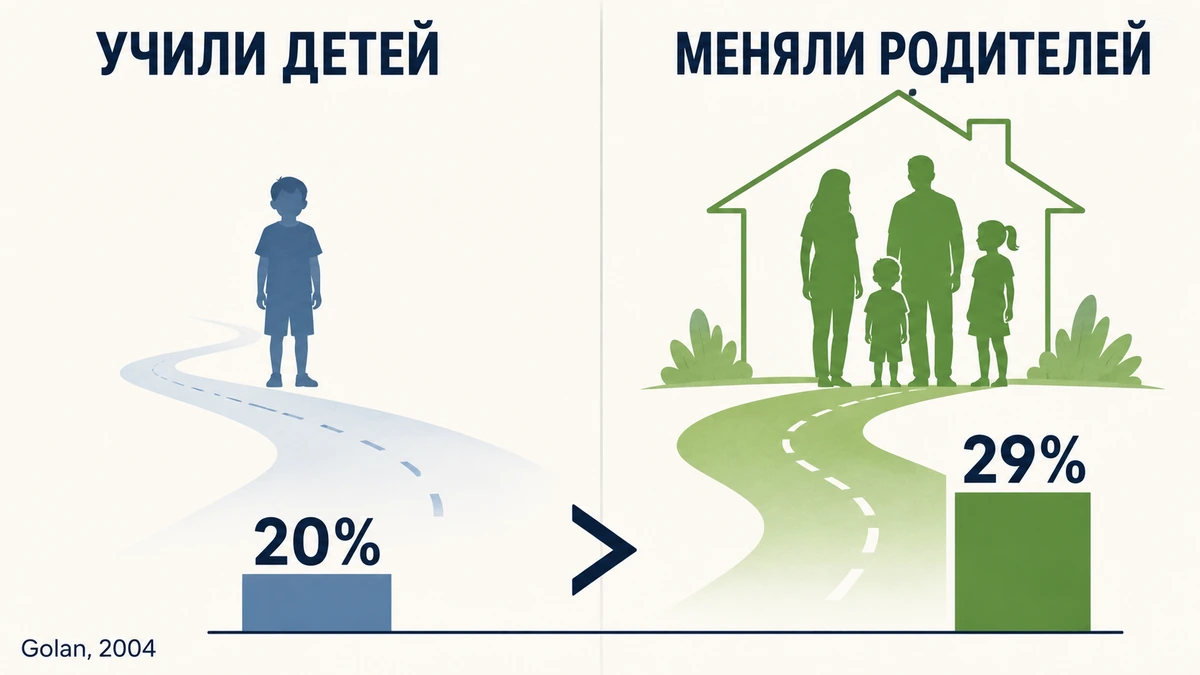 УЧИЛИ ДЕТЕЙ

МЕНЯЛИ РОДИТЕЛЕЙ

20%

>

29%

Golan, 2004